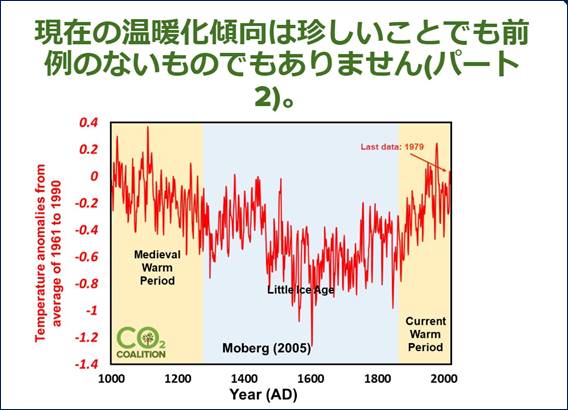 現在の温暖化傾向は珍しいことでも前例のないものでもありません(パート2)。

Temperature anomalies from average of 1961 to 1990

0.4
0.2
0
-0.2
-0.4
-0.6
-0.8
-1
-1.2
-1.4

Last data: 1979

Medieval Warm Period

Little Ice Age

Current Warm Period

$CO_2$ COALITION

Moberg (2005)

1000
1200
1400
1600
1800
2000

Year (AD)